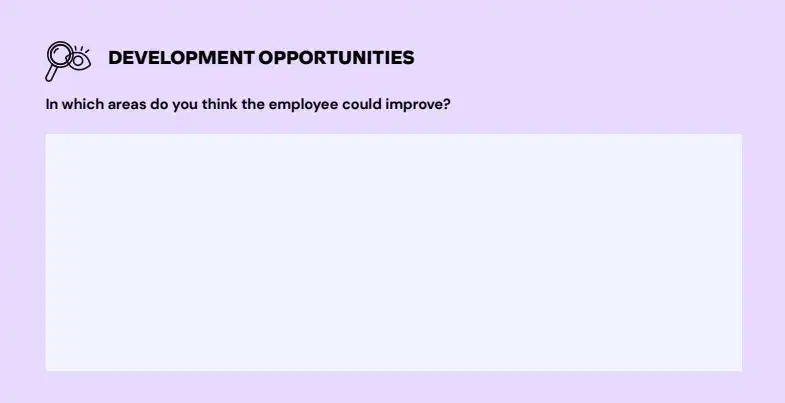 DEVELOPMENT OPPORTUNITIES

In which areas do you think the employee could improve?